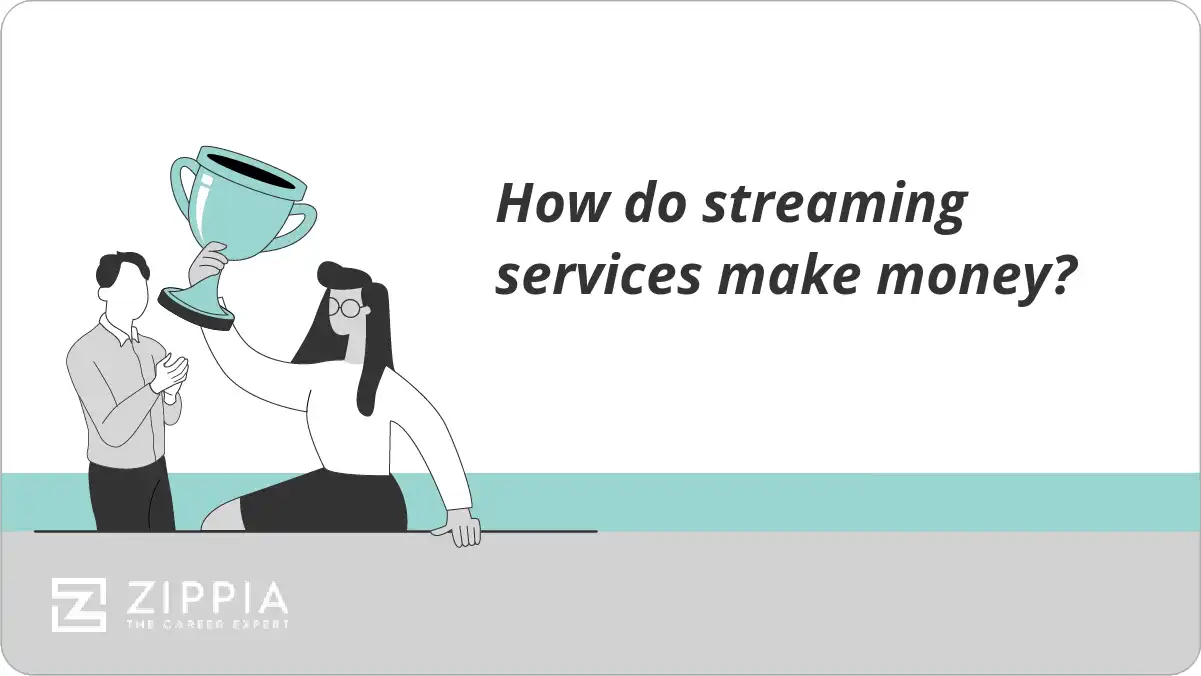 How do streaming services make money?

ZIPPIA
THE CAREER EXPERT